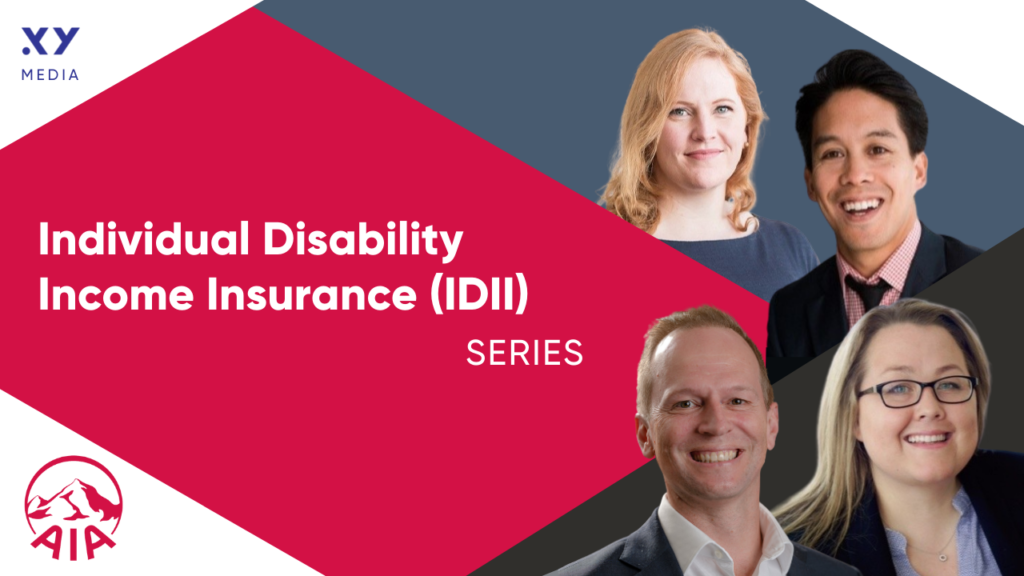 XY
MEDIA

Individual Disability Income Insurance (IDII)

SERIES

AIA